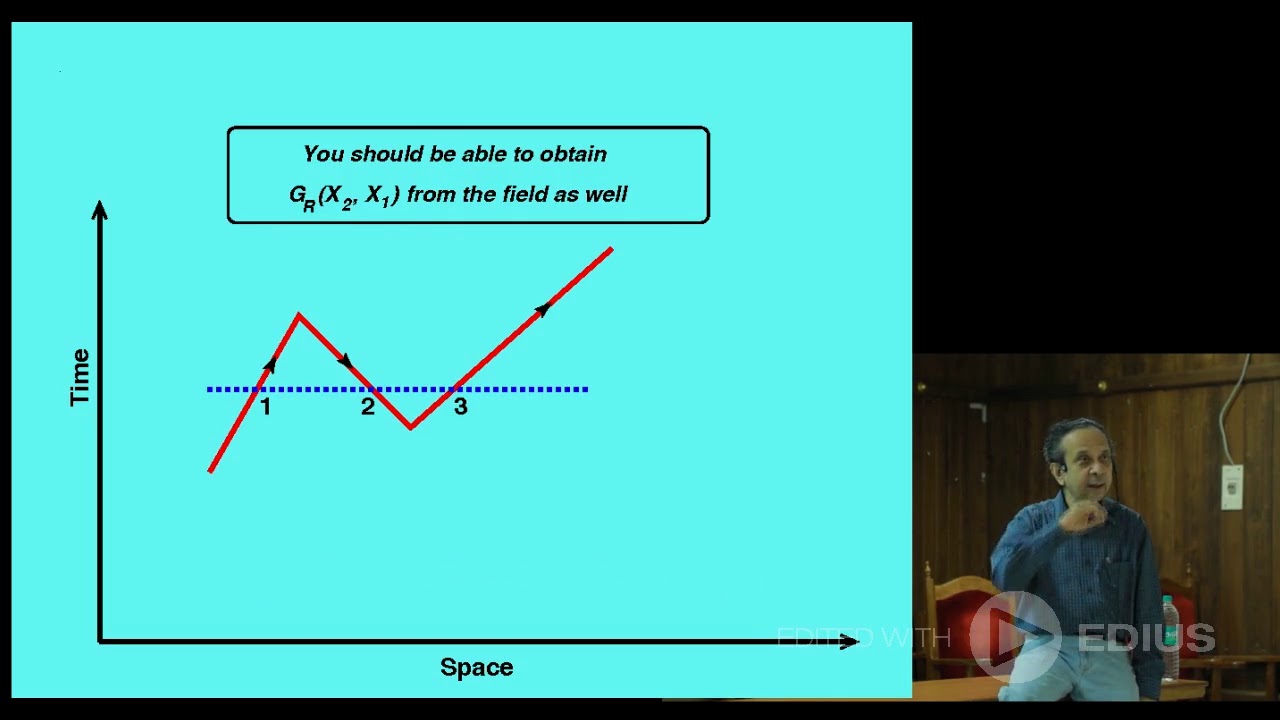 You should be able to obtain
$G_R(X_2, X_1)$ from the field as well

Time

1
2
3

Space

EDITED WITH EDIUS